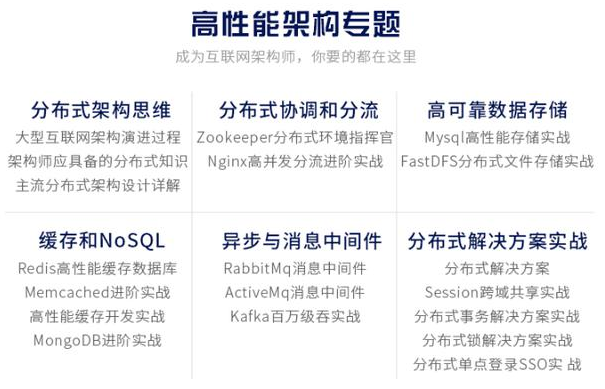 高性能架构专题

成为互联网架构师，你要的都在这里

分布式架构思维
大型互联网架构演进过程
架构师应具备的分布式知识
主流分布式架构设计详解

分布式协调和分流
Zookeeper分布式环境指挥官
Nginx高并发分流进阶实战

高可靠数据存储
Mysql高性能存储实战
FastDFS分布式文件存储实战

缓存和NoSQL
Redis高性能缓存数据库
Memcached进阶实战
高性能缓存开发实战
MongoDB进阶实战

异步与消息中间件
RabbitMq消息中间件
ActiveMq消息中间件
Kafka百万级吞实战

分布式解决方案实战
分布式解决方案
Session跨域共享实战
分布式事务解决方案实战
分布式锁解决方案实战
分布式单点登录SSO实 战